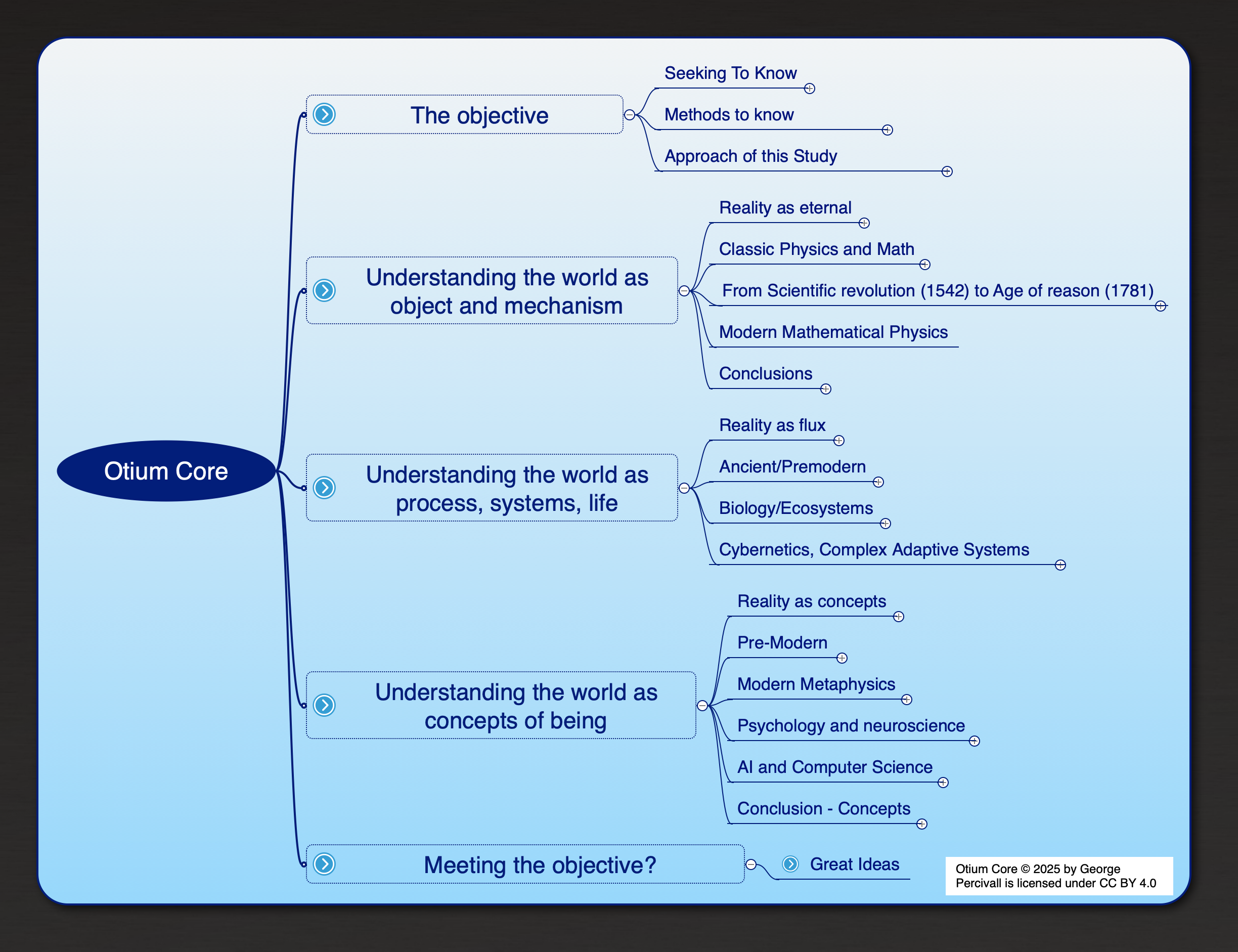 Otium Core

The objective

Seeking To Know

Methods to know

Approach of this Study

Understanding the world as object and mechanism

Reality as eternal

Classic Physics and Math

From Scientific revolution (1542) to Age of reason (1781)

Modern Mathematical Physics

Conclusions

Understanding the world as process, systems, life

Reality as flux

Ancient/Premodern

Biology/Ecosystems

Cybernetics, Complex Adaptive Systems

Understanding the world as concepts of being

Reality as concepts

Pre-Modern

Modern Metaphysics

Psychology and neuroscience

AI and Computer Science

Conclusion - Concepts

Meeting the objective?

Great Ideas

Otium Core © 2025 by George Percivall is licensed under CC BY 4.0